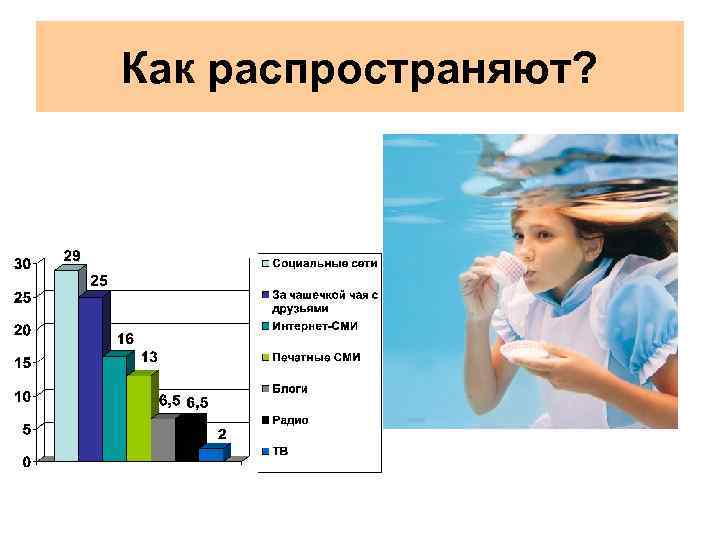 Как распространяют?

30
25
20
15
10
5
0

29
25
16
13
6,5
6,5
2

Социальные сети
За чашечкой чая с друзьями
Интернет-СМИ
Печатные СМИ
Блоги
Радио
ТВ